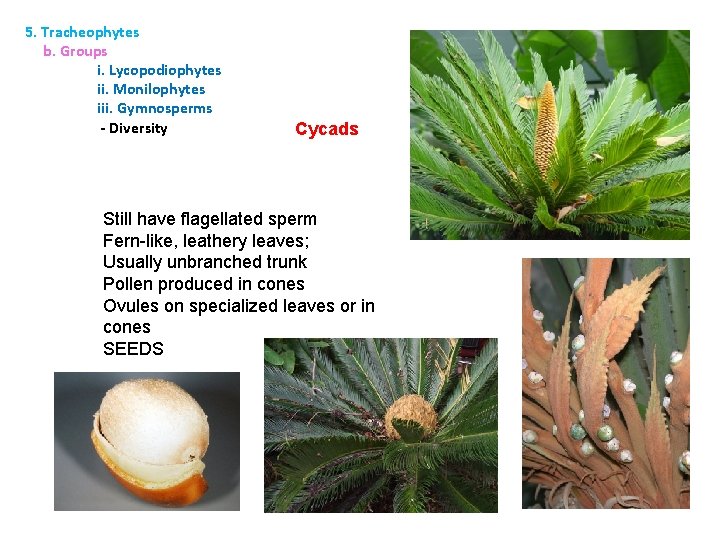 5. Tracheophytes
b. Groups
i. Lycopodiophytes
ii. Monilophytes
iii. Gymnosperms
- Diversity

Cycads

Still have flagellated sperm
Fern-like, leathery leaves;
Usually unbranched trunk
Pollen produced in cones
Ovules on specialized leaves or in cones
SEEDS